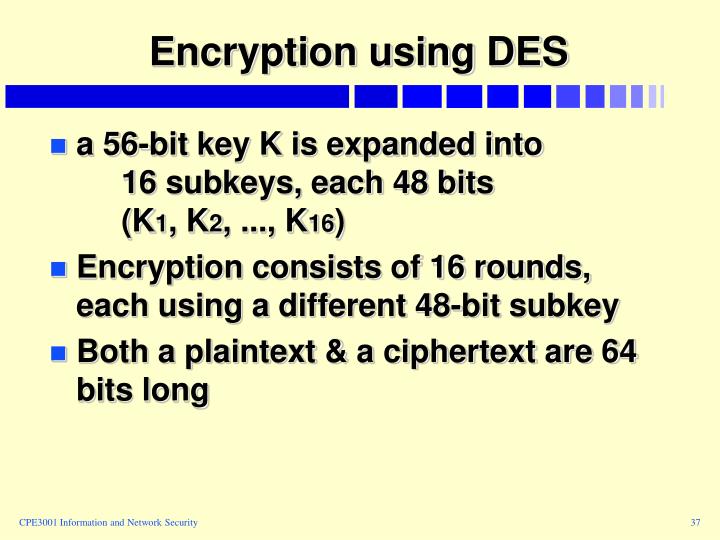 Encryption using DES

- a 56-bit key K is expanded into 16 subkeys, each 48 bits ($K_1$, $K_2$, ..., $K_{16}$)
- Encryption consists of 16 rounds, each using a different 48-bit subkey
- Both a plaintext & a ciphertext are 64 bits long

CPE3001 Information and Network Security

37